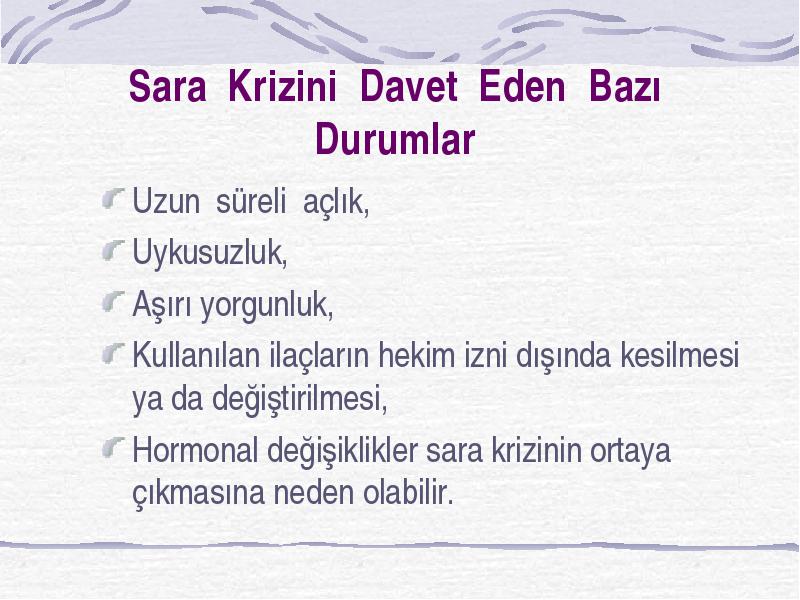 Sara Krizini Davet Eden Bazı Durumlar

Uzun süreli açlık,

Uykusuzluk,

Aşırı yorgunluk,

Kullanılan ilaçların hekim izni dışında kesilmesi ya da değiştirilmesi,

Hormonal değişiklikler sara krizinin ortaya çıkmasına neden olabilir.